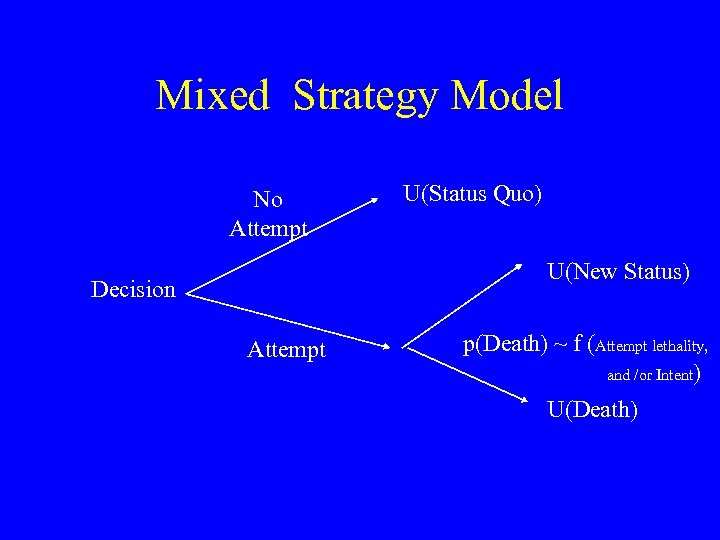 Mixed Strategy Model

No Attempt

U(Status Quo)

Decision

U(New Status)

Attempt

p(Death) ~ f (Attempt lethality, and /or Intent)

U(Death)